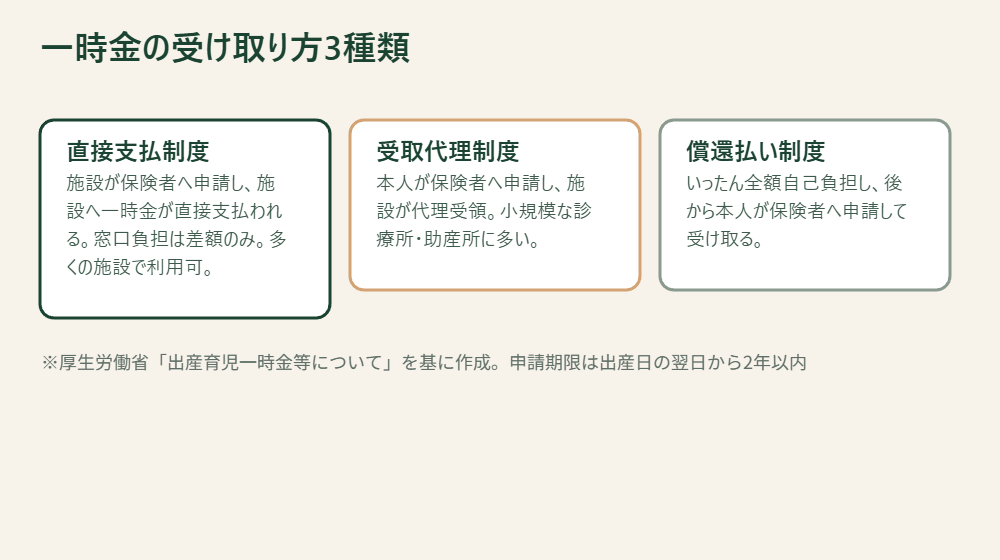 一時金の受け取り方3種類

直接支払制度
施設が保険者へ申請し、施設へ一時金が直接支払われる。窓口負担は差額のみ。多くの施設で利用可。

受取代理制度
本人が保険者へ申請し、施設が代理受領。小規模な診療所・助産所に多い。

償還払い制度
いったん全額自己負担し、後から本人が保険者へ申請して受け取る。

※厚生労働省「出産育児一時金等について」を基に作成。申請期限は出産日の翌日から2年以内